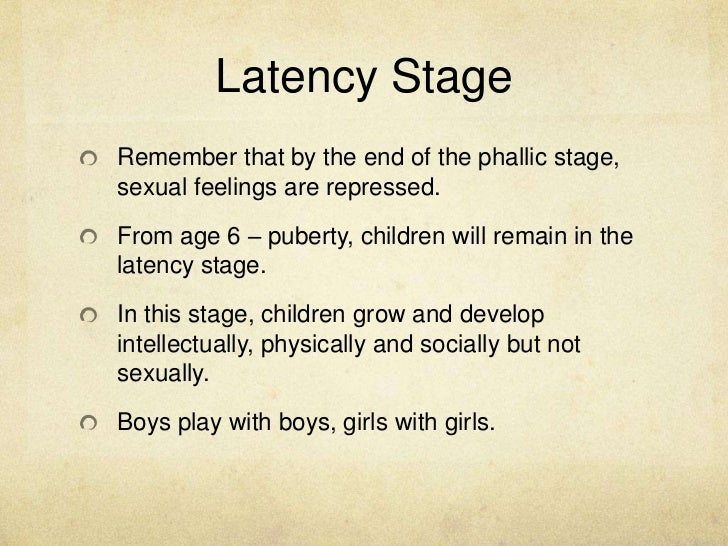 Latency Stage

Remember that by the end of the phallic stage, sexual feelings are repressed.

From age 6 – puberty, children will remain in the latency stage.

In this stage, children grow and develop intellectually, physically and socially but not sexually.

Boys play with boys, girls with girls.